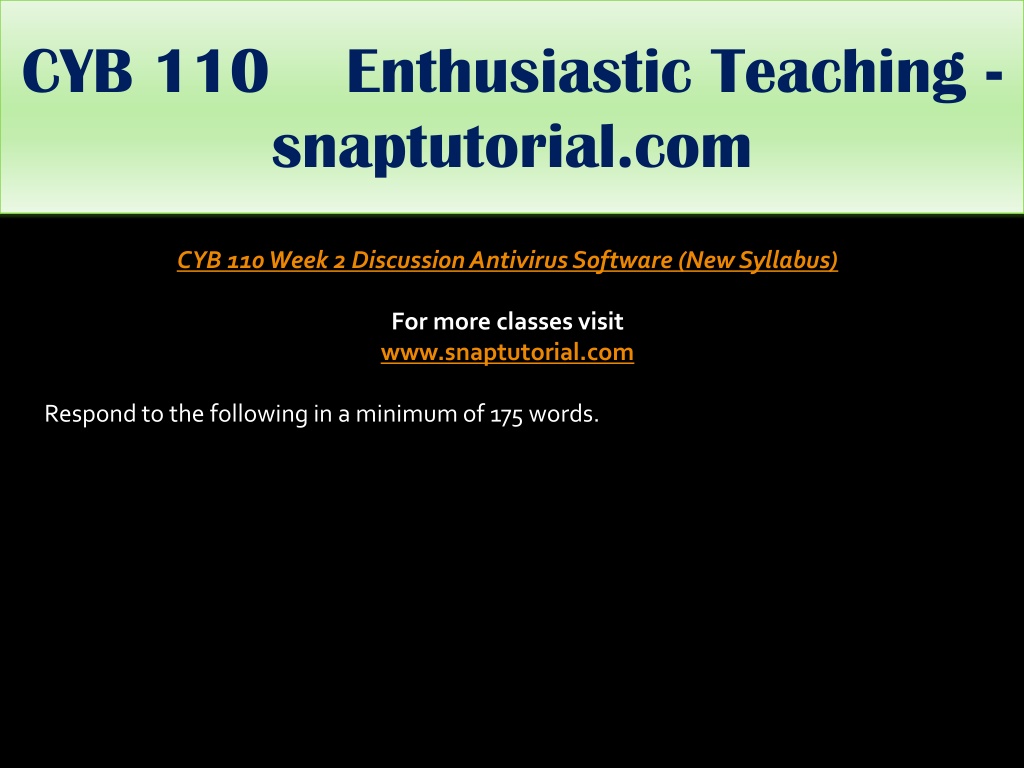 CYB 110 Enthusiastic Teaching - snaptutorial.com

CYB 110 Week 2 Discussion Antivirus Software (New Syllabus)

For more classes visit
www.snaptutorial.com

Respond to the following in a minimum of 175 words.